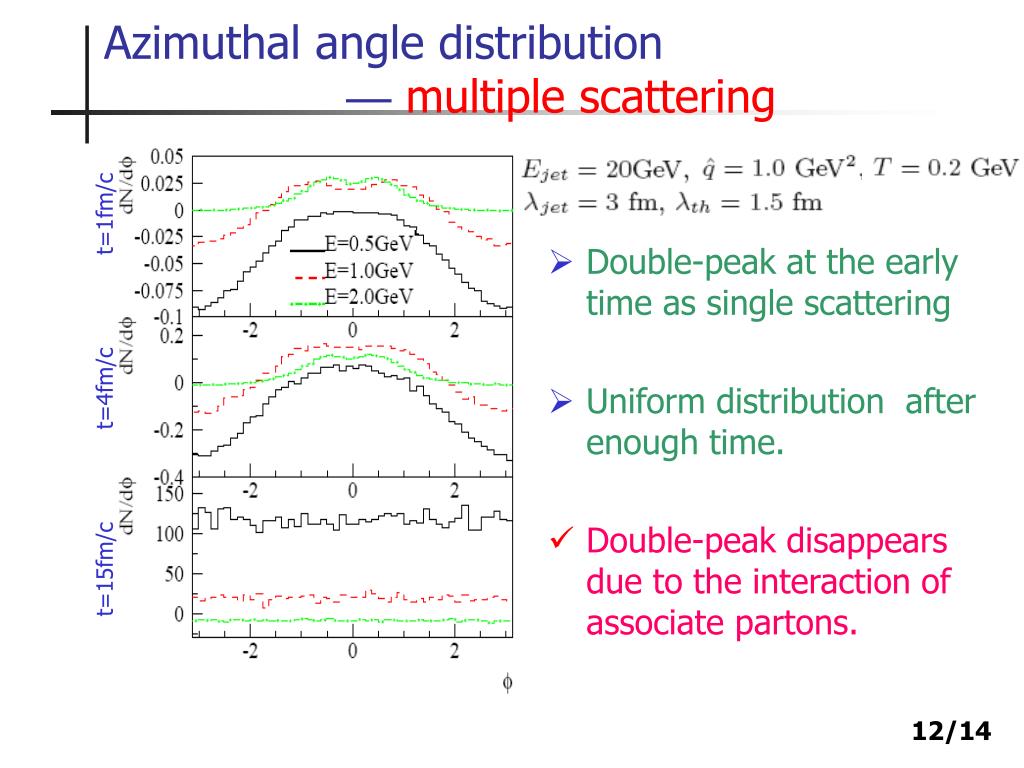 Azimuthal angle distribution
— multiple scattering

t=1fm/c
dN/dφ
0.05
0.025
0
-0.025
-0.05
-0.075
-0.1
E=0.5GeV
E=1.0GeV
E=2.0GeV
-2
0
2

t=4fm/c
dN/dφ
0.2
0
-0.2
-0.4
-2
0
2

t=15fm/c
dN/dφ
150
100
50
0
-2
0
2
φ

$E_{jet} = 20\text{GeV},\ \hat{q} = 1.0\ \text{GeV}^2,\ T = 0.2\ \text{GeV}$
$\lambda_{jet} = 3\ \text{fm},\ \lambda_{th} = 1.5\ \text{fm}$

➢ Double-peak at the early time as single scattering

➢ Uniform distribution after enough time.

✓ Double-peak disappears due to the interaction of associate partons.

12/14